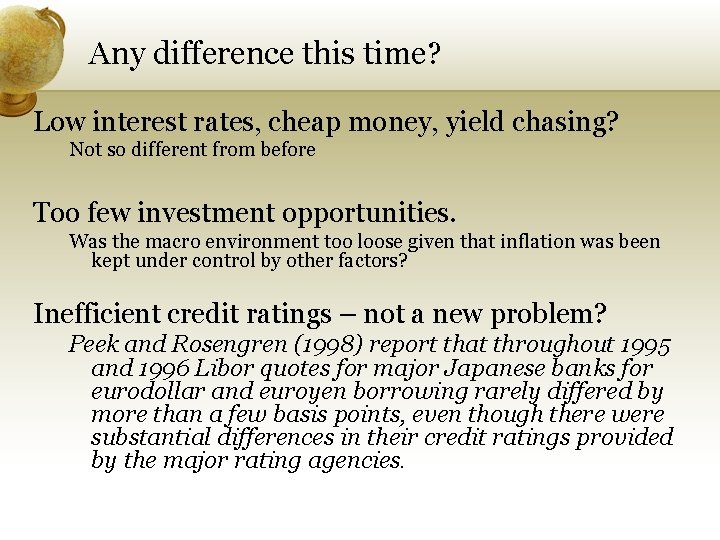 Any difference this time?

Low interest rates, cheap money, yield chasing?

Not so different from before

Too few investment opportunities.

Was the macro environment too loose given that inflation was been kept under control by other factors?

Inefficient credit ratings – not a new problem?

Peek and Rosengren (1998) report that throughout 1995 and 1996 Libor quotes for major Japanese banks for eurodollar and euroyen borrowing rarely differed by more than a few basis points, even though there were substantial differences in their credit ratings provided by the major rating agencies.